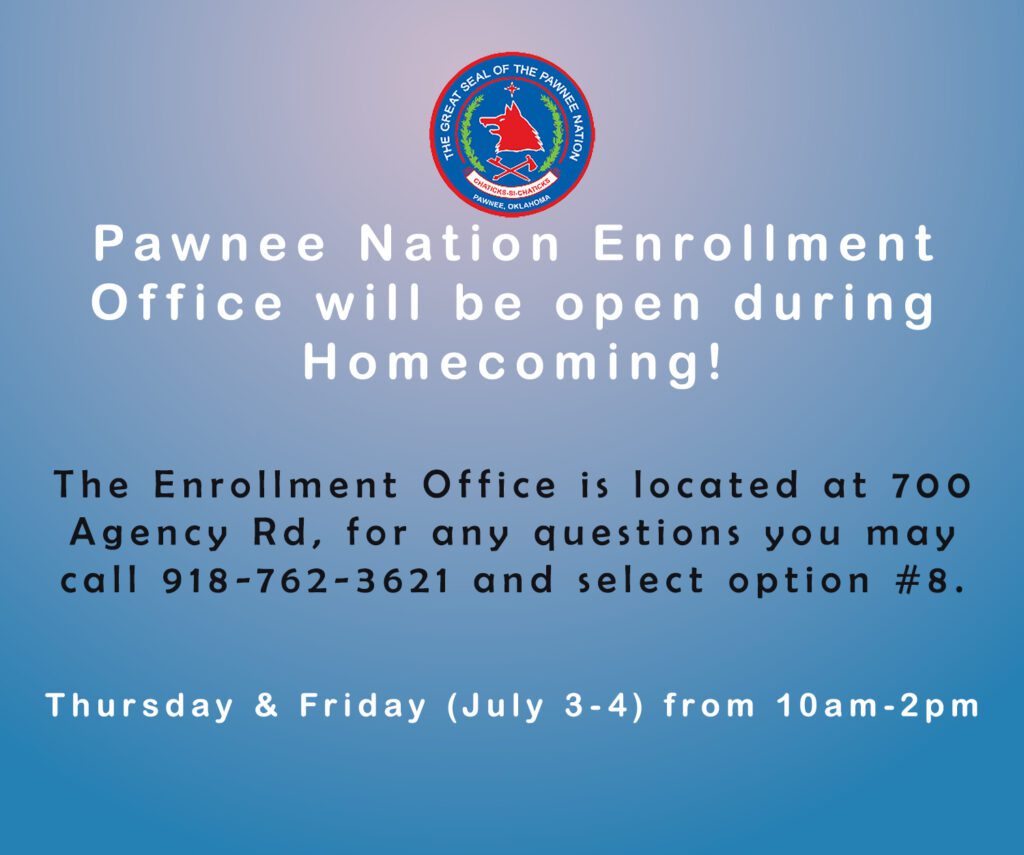 THE GREAT SEAL OF THE PAWNEE NATION
CHATICKS-SI-CHATICKS
PAWNEE, OKLAHOMA

Pawnee Nation Enrollment Office will be open during Homecoming!

The Enrollment Office is located at 700 Agency Rd, for any questions you may call 918-762-3621 and select option #8.

Thursday & Friday (July 3-4) from 10am-2pm